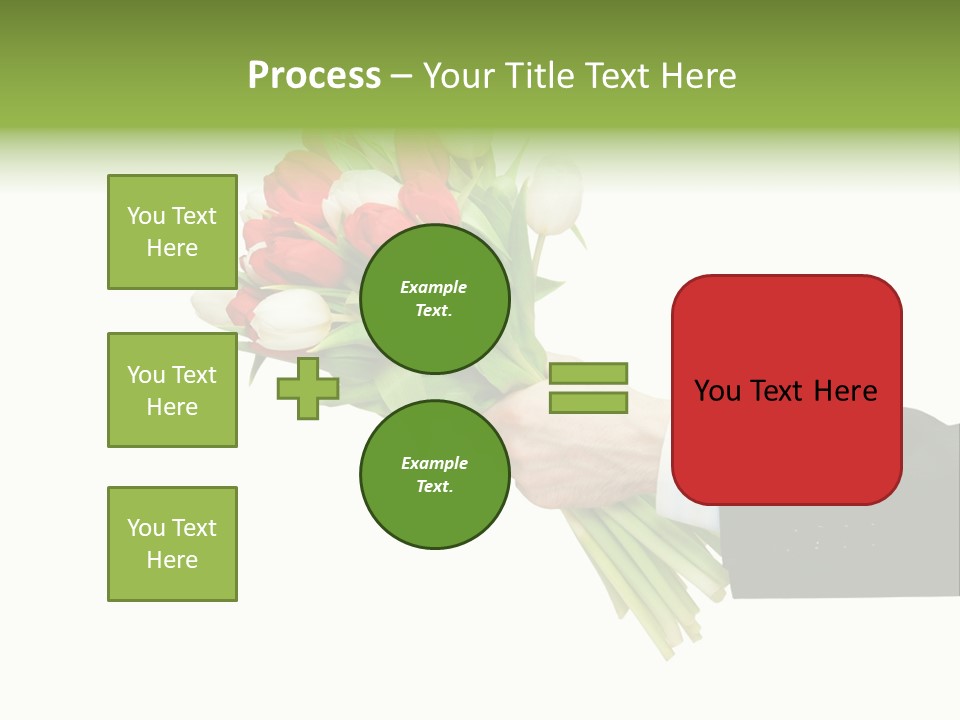 Process – Your Title Text Here

You Text Here

You Text Here

You Text Here

Example Text.

Example Text.

You Text Here